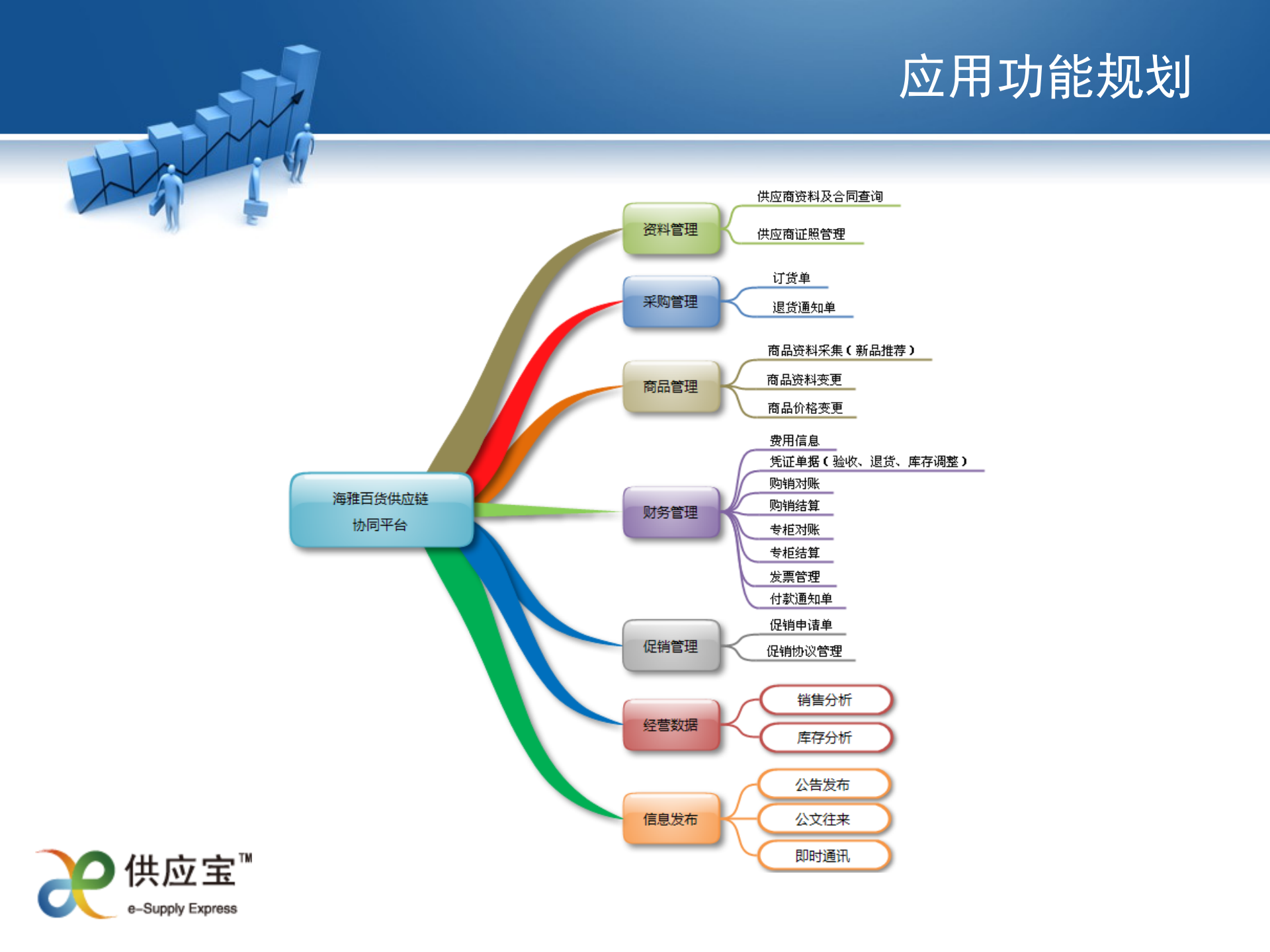 应用功能规划

海雅百货供应链
协同平台

资料管理
供应商资料及合同查询
供应商证照管理

采购管理
订货单
退货通知单

商品管理
商品资料采集（新品推荐）
商品资料变更
商品价格变更

财务管理
费用信息
凭证单据（验收、退货、库存调整）
购销对账
购销结算
专柜对账
专柜结算
发票管理
付款通知单

促销管理
促销申请单
促销协议管理

经营数据
销售分析
库存分析

信息发布
公告发布
公文往来
即时通讯

供应宝™
e-Supply Express